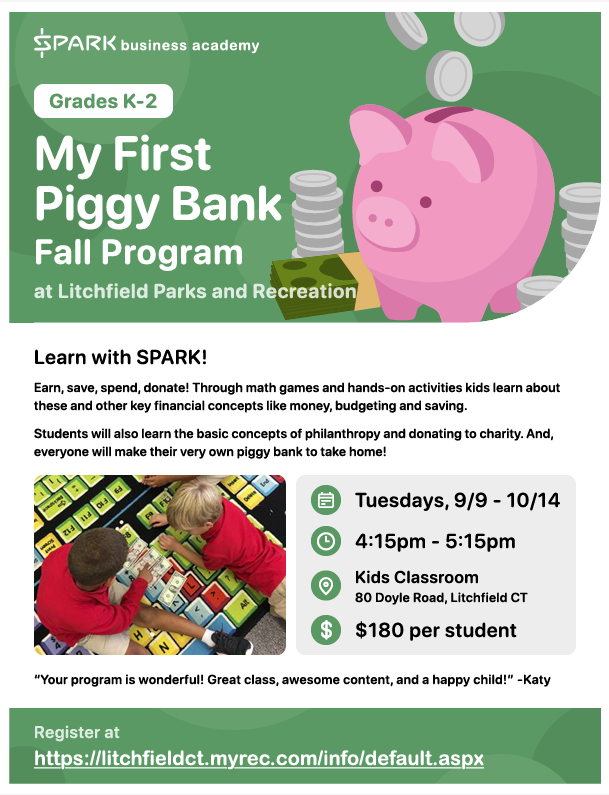 SPARK business academy

Grades K-2

My First Piggy Bank Fall Program

at Litchfield Parks and Recreation

Learn with SPARK!

Earn, save, spend, donate! Through math games and hands-on activities kids learn about these and other key financial concepts like money, budgeting and saving.

Students will also learn the basic concepts of philanthropy and donating to charity. And, everyone will make their very own piggy bank to take home!

Tuesdays, 9/9 - 10/14

4:15pm - 5:15pm

Kids Classroom
80 Doyle Road, Litchfield CT

$180 per student

"Your program is wonderful! Great class, awesome content, and a happy child!" -Katy

Register at
https://litchfieldct.myrec.com/info/default.aspx